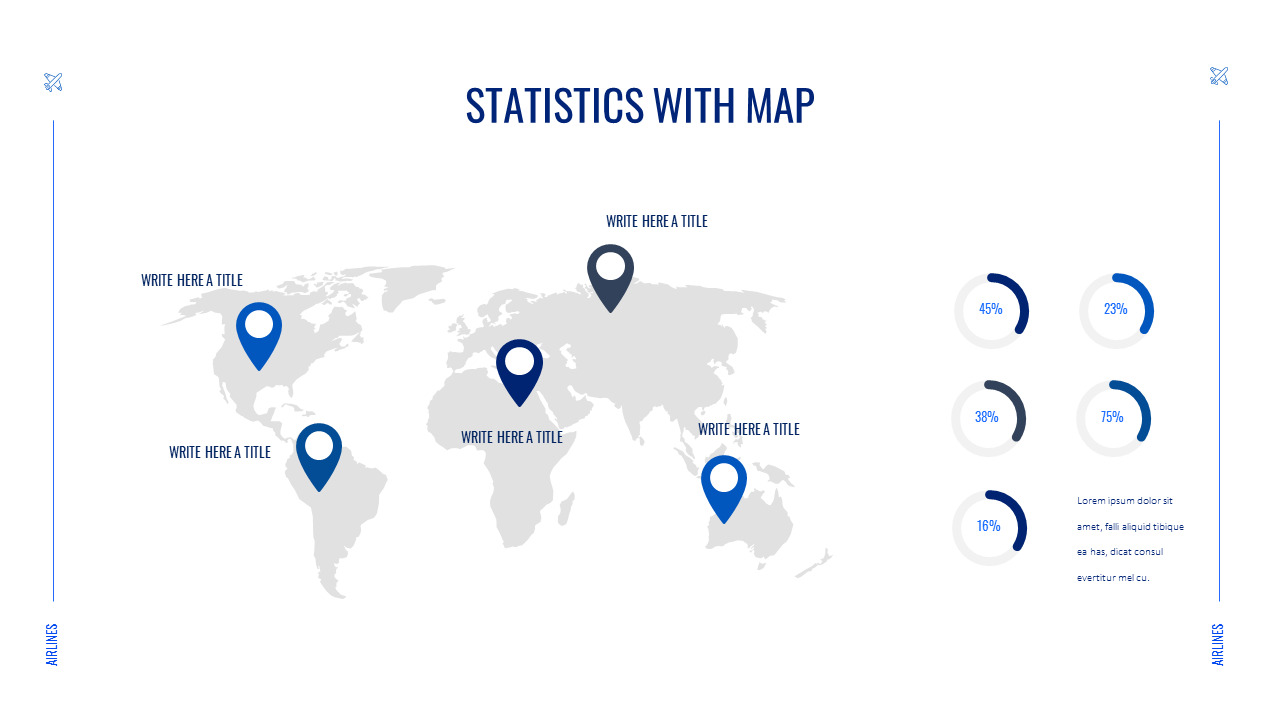 STATISTICS WITH MAP

WRITE HERE A TITLE

WRITE HERE A TITLE

WRITE HERE A TITLE

WRITE HERE A TITLE

WRITE HERE A TITLE

45%

23%

38%

75%

16%

Lorem ipsum dolor sit amet, falli aliquid tibique ea has, dicat consul evertitur mel cu.

AIRLINES

AIRLINES